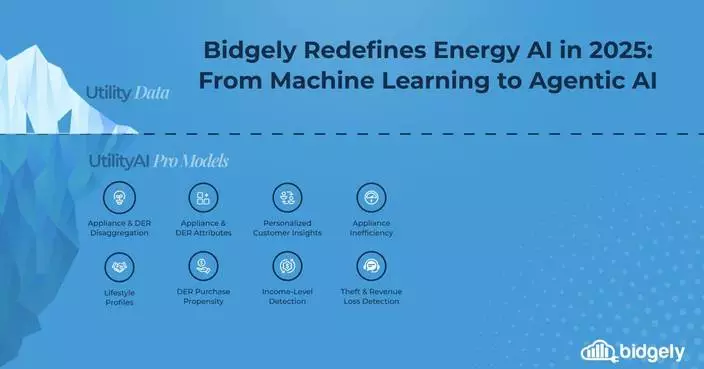 Bidgely Redefines Energy AI in 2025: From Machine Learning to Agentic AI

Utility Data

UtilityAI Pro Models

Appliance & DER Disaggregation

Appliance & DER Attributes

Personalized Customer Insights

Appliance Inefficiency

Lifestyle Profiles

DER Purchase Propensity

Income-Level Detection

Theft & Revenue Loss Detection

bidgely